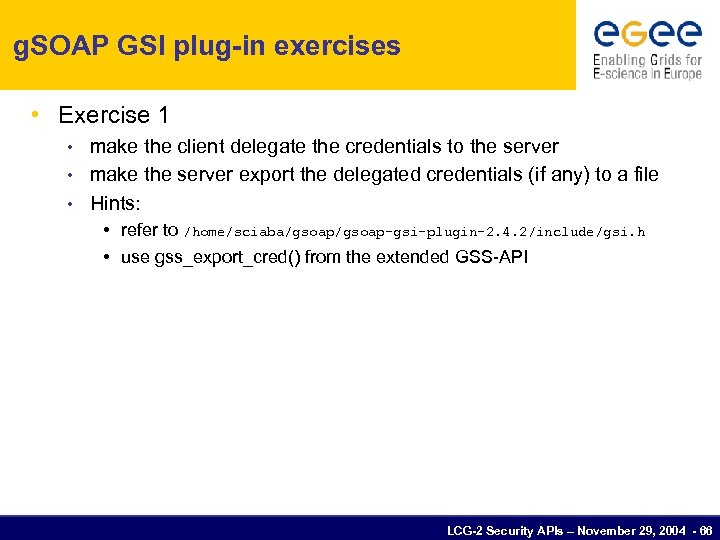 gSOAP GSI plug-in exercises

egee
Enabling Grids for E-science in Europe

• Exercise 1
  • make the client delegate the credentials to the server
  • make the server export the delegated credentials (if any) to a file
  • Hints:
    • refer to /home/sciaba/gsoap/gsoap-gsi-plugin-2.4.2/include/gsi.h
    • use gss_export_cred() from the extended GSS-API

LCG-2 Security APIs – November 29, 2004 - 66